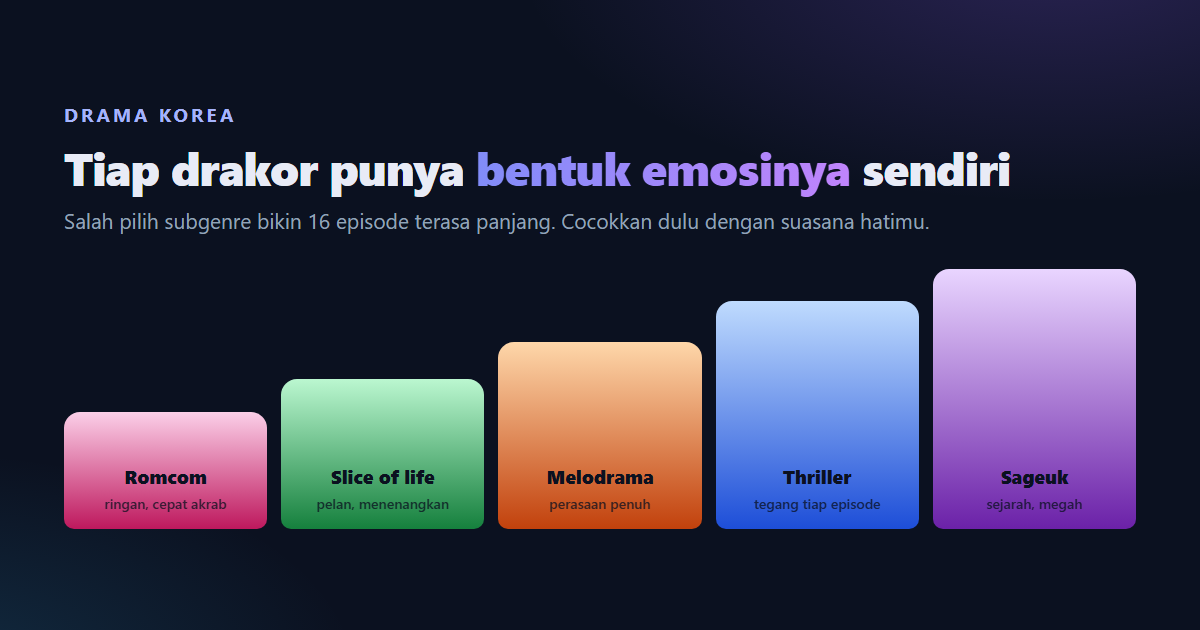 DRAMA KOREA

Tiap drakor punya bentuk emosinya sendiri

Salah pilih subgenre bikin 16 episode terasa panjang. Cocokkan dulu dengan suasana hatimu.

Romcom
ringan, cepat akrab

Slice of life
pelan, menenangkan

Melodrama
perasaan penuh

Thriller
tegang tiap episode

Sageuk
sejarah, megah